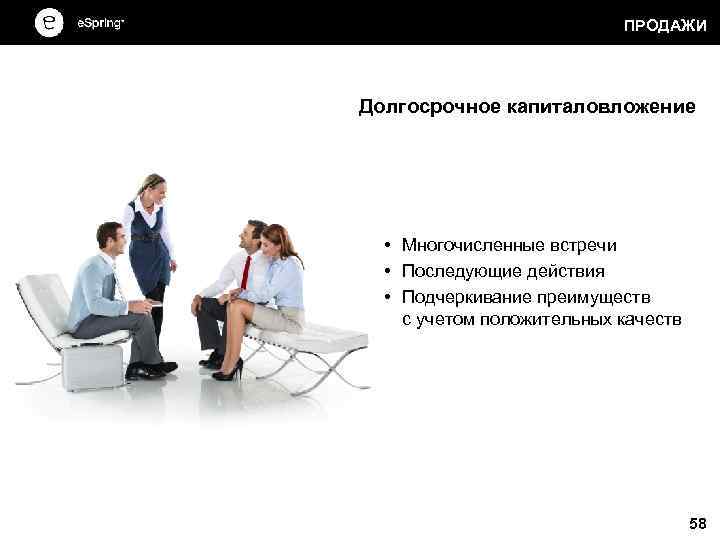 e eSpring™

ПРОДАЖИ

Долгосрочное капиталовложение

• Многочисленные встречи
• Последующие действия
• Подчеркивание преимуществ с учетом положительных качеств

58